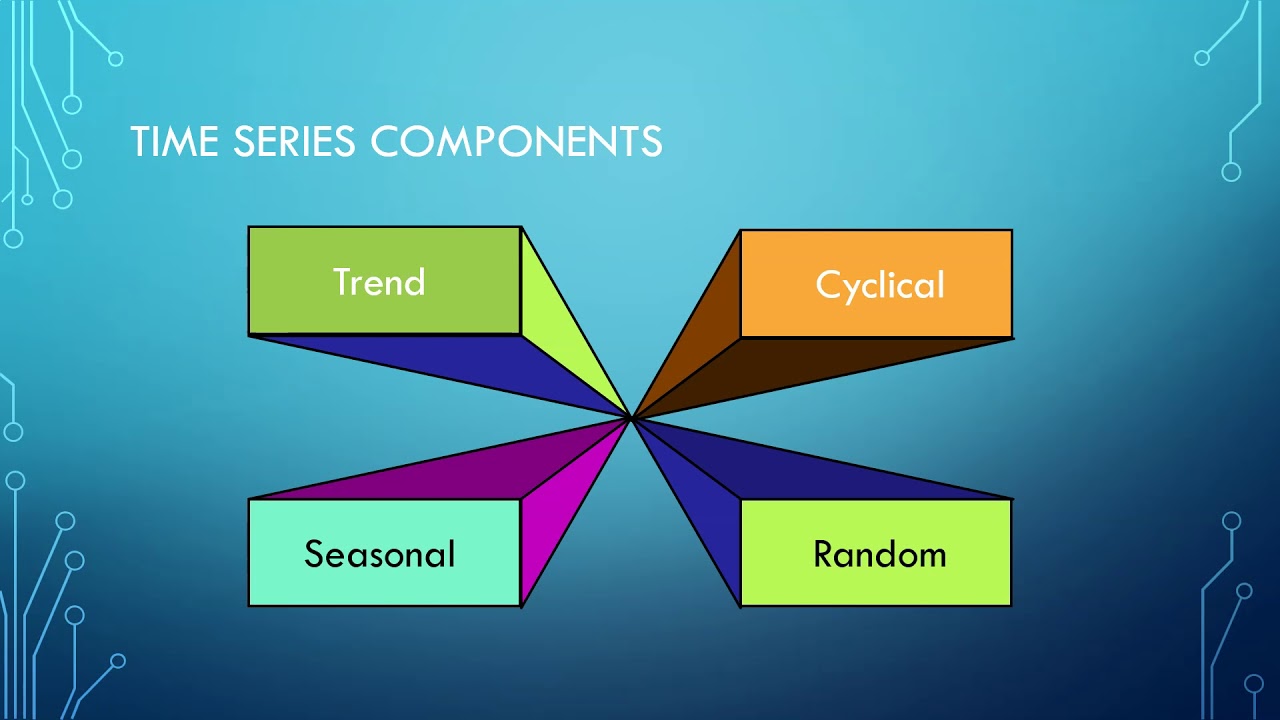 TIME SERIES COMPONENTS

Trend

Cyclical

Seasonal

Random